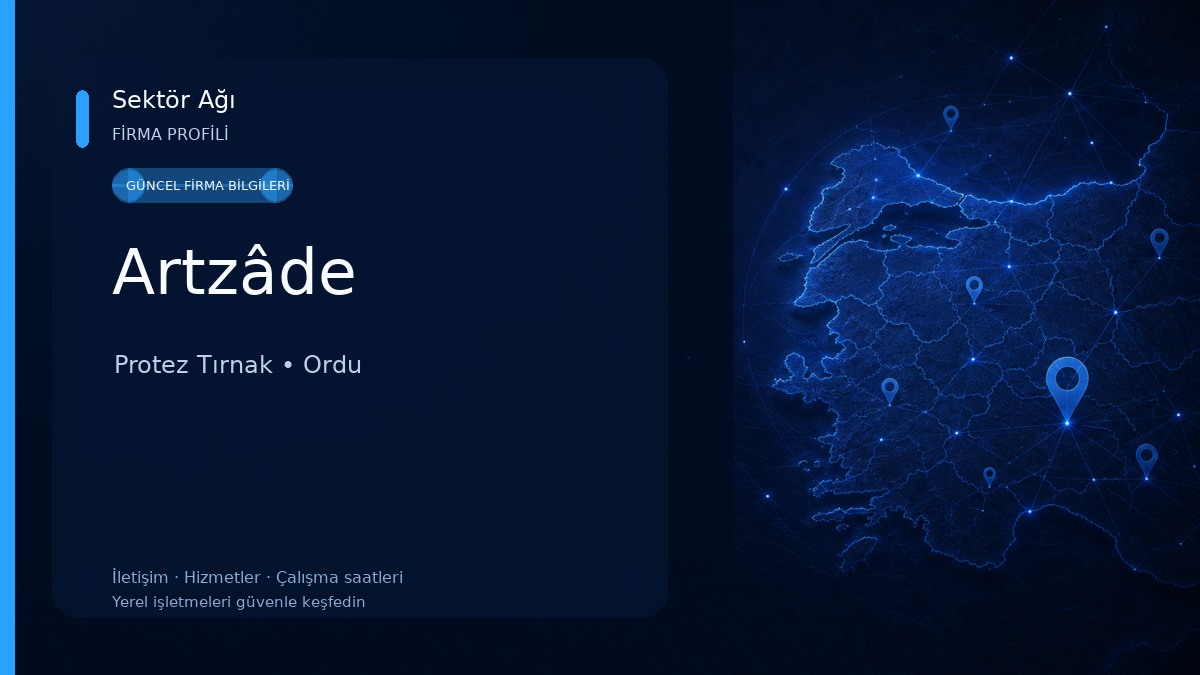 Sektör Ağı
FİRMA PROFİLİ

GÜNCEL FİRMA BİLGİLERİ

Artzâde

Protez Tırnak • Ordu

İletişim · Hizmetler · Çalışma saatleri
Yerel işletmeleri güvenle keşfedin